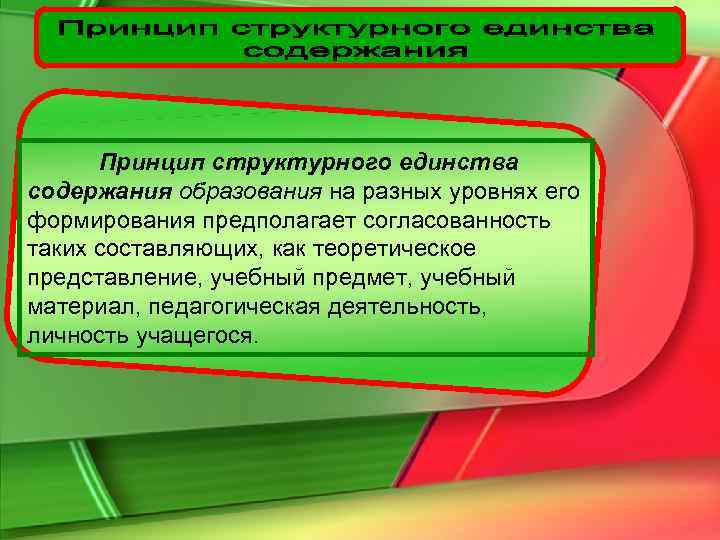 Принцип структурного единства содержания

Принцип структурного единства содержания образования на разных уровнях его формирования предполагает согласованность таких составляющих, как теоретическое представление, учебный предмет, учебный материал, педагогическая деятельность, личность учащегося.